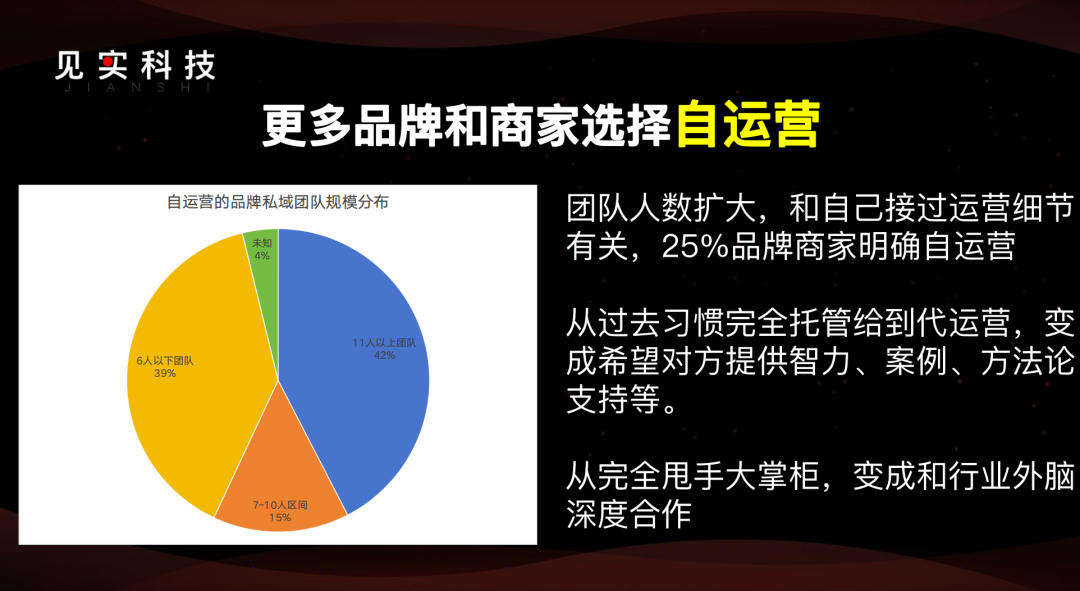 见实科技
JIANSHI

更多品牌和商家选择自运营

自运营的品牌私域团队规模分布

未知
4%

11人以上团队
42%

6人以下团队
39%

7-10人区间
15%

团队人数扩大，和自己接过运营细节有关，25%品牌商家明确自运营

从过去习惯完全托管给到代运营，变成希望对方提供智力、案例、方法论支持等。

从完全甩手大掌柜，变成和行业外脑深度合作